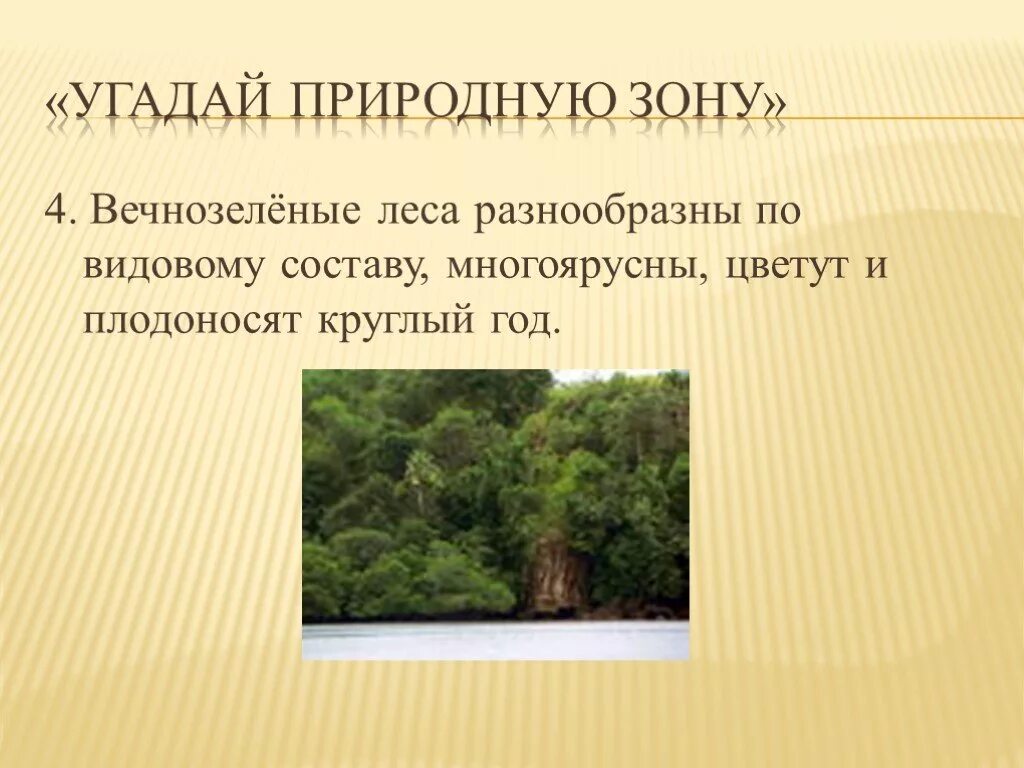 «УГАДАЙ ПРИРОДНУЮ ЗОНУ»

4. Вечнозелёные леса разнообразны по видовому составу, многоярусны, цветут и плодоносят круглый год.